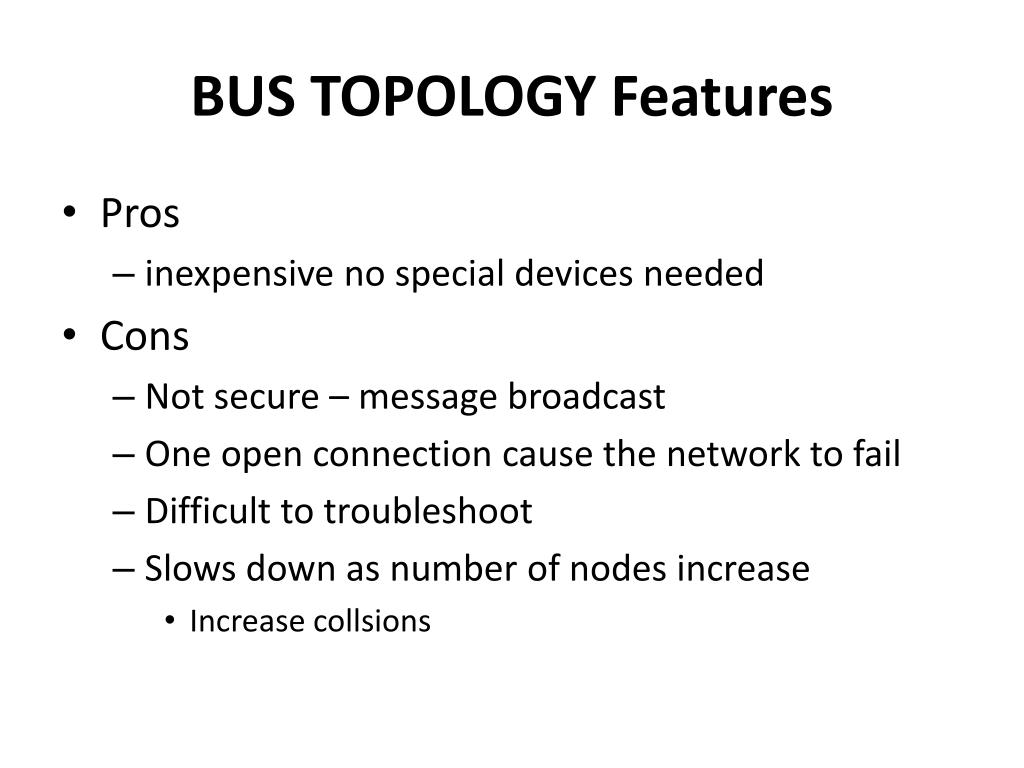 BUS TOPOLOGY Features

• Pros
– inexpensive no special devices needed
• Cons
– Not secure – message broadcast
– One open connection cause the network to fail
– Difficult to troubleshoot
– Slows down as number of nodes increase
• Increase collsions